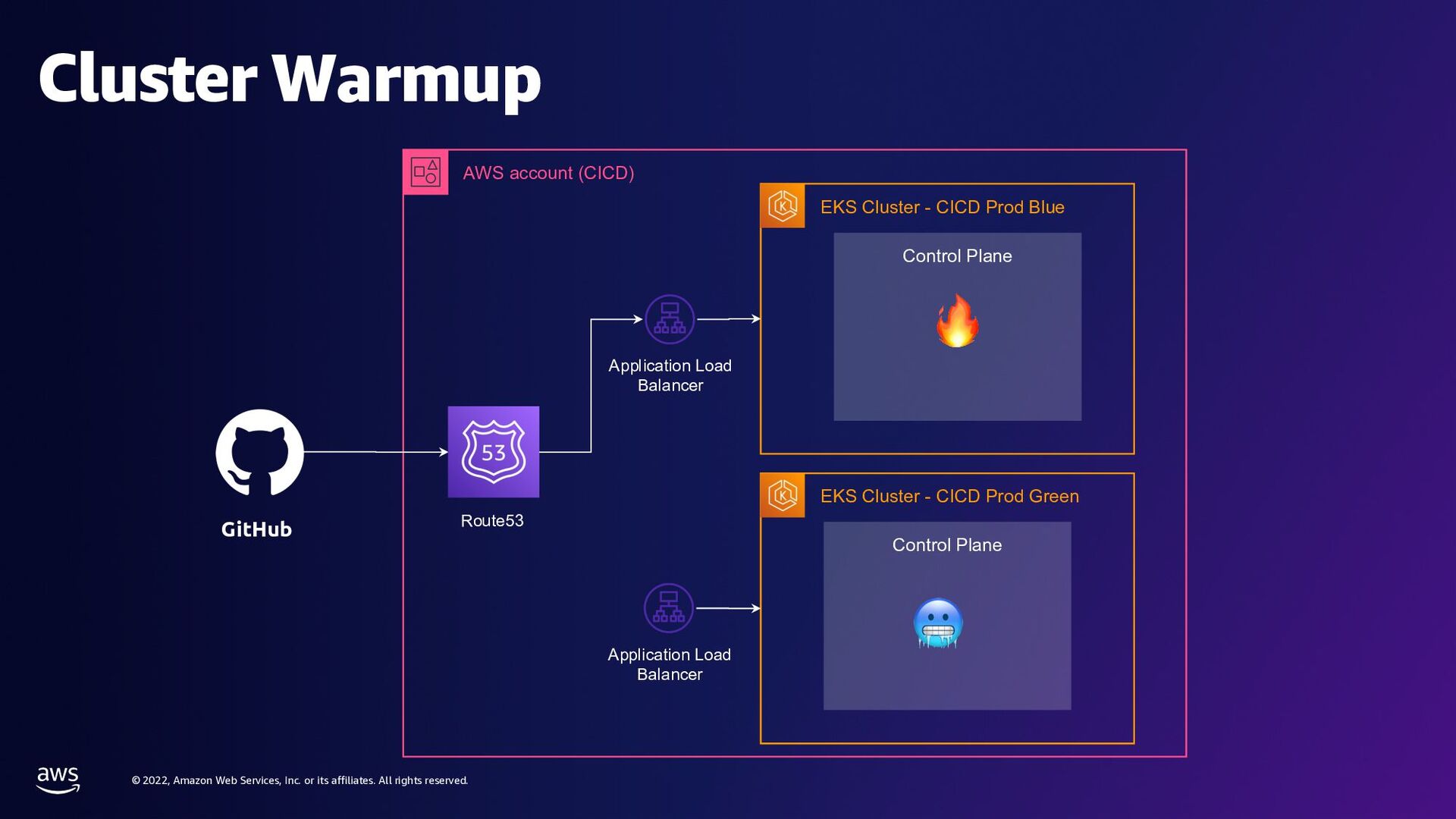 Cluster Warmup

AWS account (CICD)

EKS Cluster - CICD Prod Blue

Control Plane

Application Load Balancer

GitHub

53

Route53

EKS Cluster - CICD Prod Green

Control Plane

Application Load Balancer

aws

© 2022, Amazon Web Services, Inc. or its affiliates. All rights reserved.